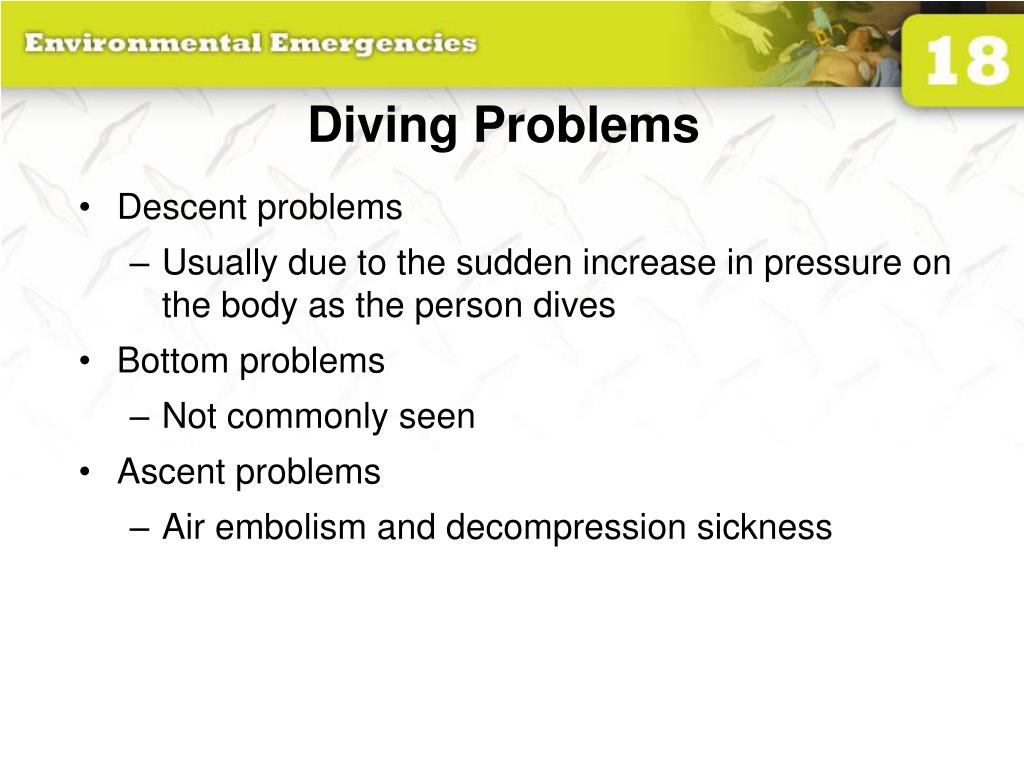 Environmental Emergencies

18

Diving Problems

• Descent problems
– Usually due to the sudden increase in pressure on the body as the person dives
• Bottom problems
– Not commonly seen
• Ascent problems
– Air embolism and decompression sickness